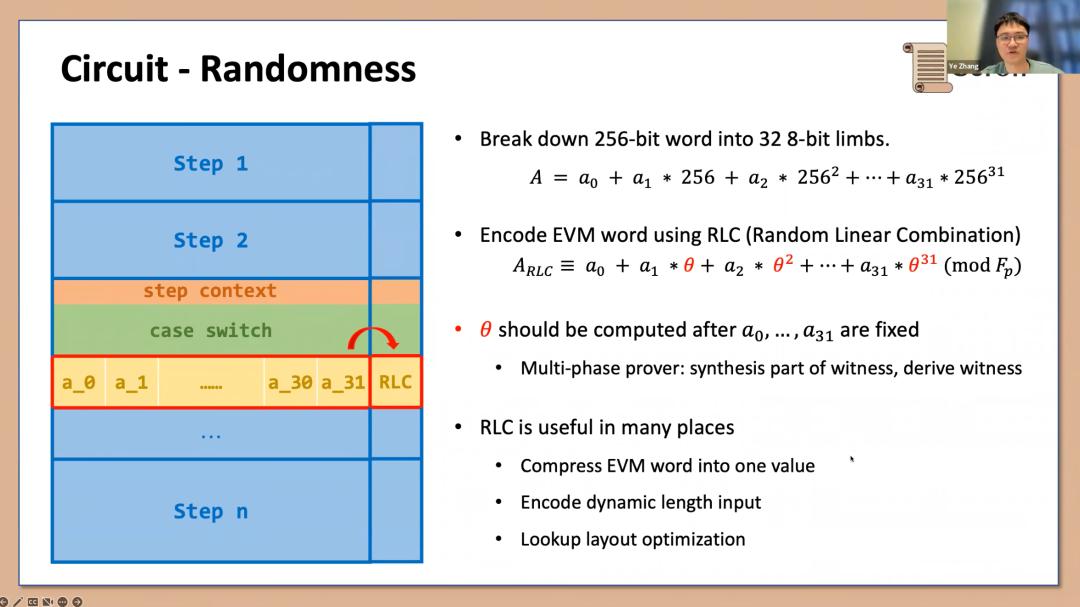 Circuit - Randomness

Ye Zhang

Step 1

Step 2

step context

case switch

a_0 a_1 …… a_30 a_31 RLC

…

Step n

• Break down 256-bit word into 32 8-bit limbs.

$A = a_0 + a_1 * 256 + a_2 * 256^2 + \cdots + a_{31} * 256^{31}$

• Encode EVM word using RLC (Random Linear Combination)

$A_{RLC} \equiv a_0 + a_1 * \theta + a_2 * \theta^2 + \cdots + a_{31} * \theta^{31} \pmod{F_p}$

• $\theta$ should be computed after $a_0, \ldots, a_{31}$ are fixed

• Multi-phase prover: synthesis part of witness, derive witness

• RLC is useful in many places

• Compress EVM word into one value

• Encode dynamic length input

• Lookup layout optimization